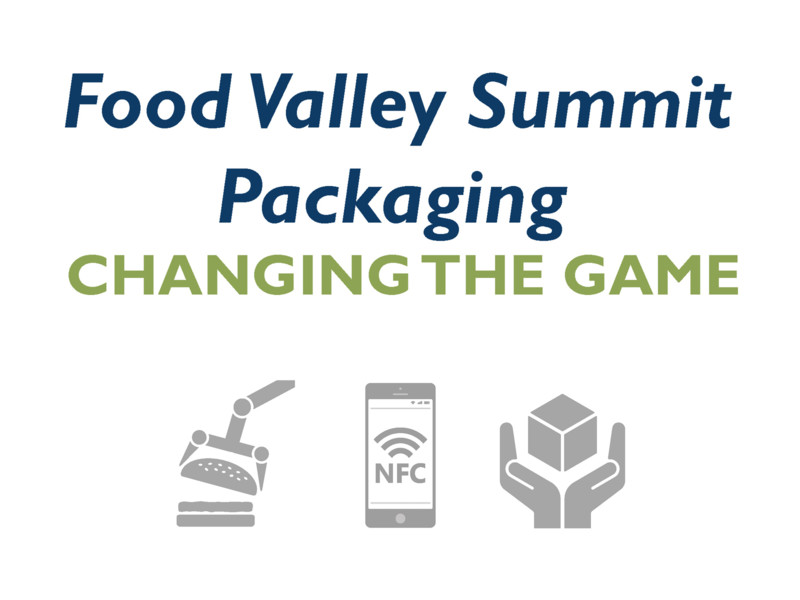 Food Valley Summit
Packaging
CHANGING THE GAME

NFC